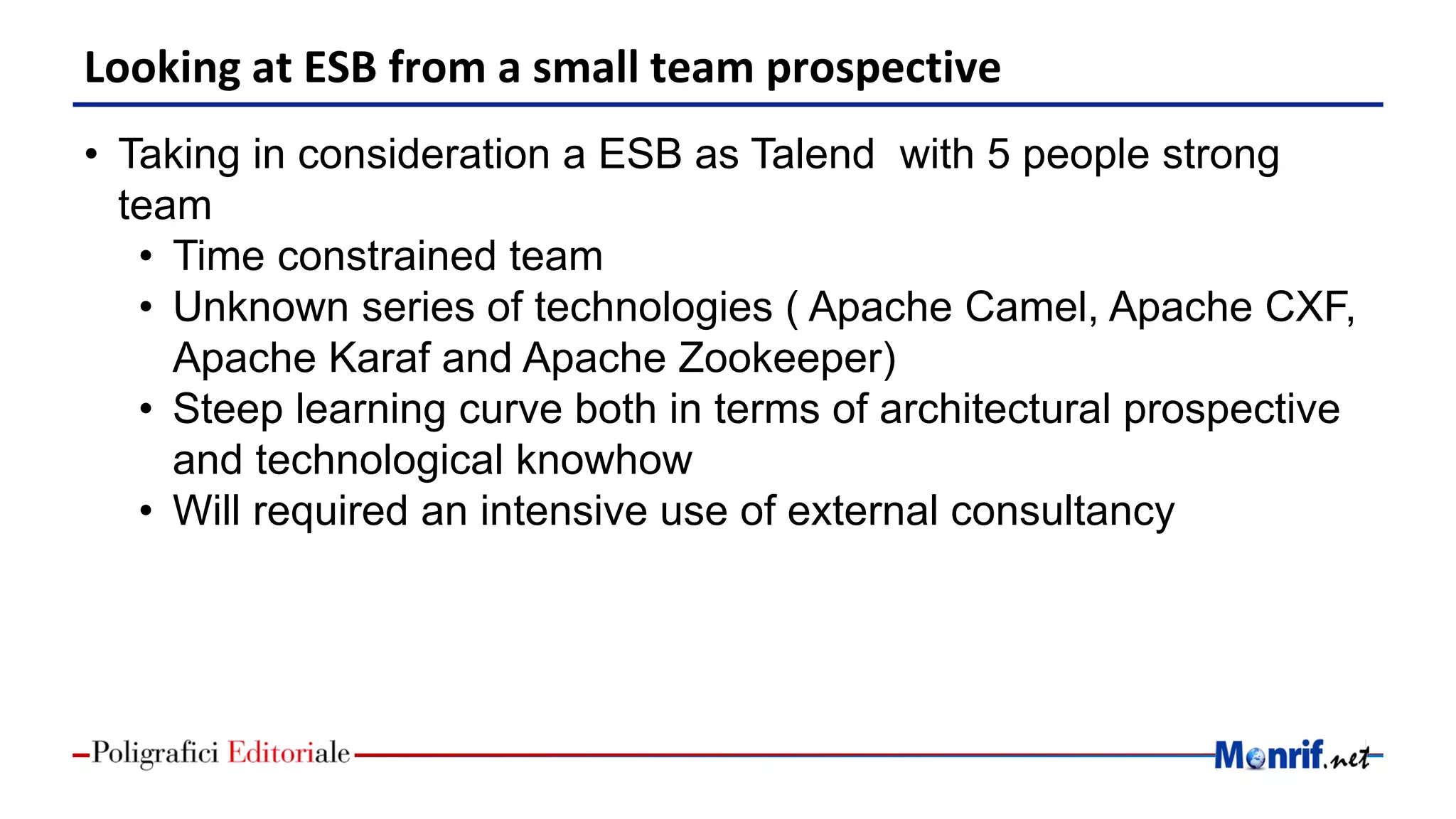 Looking at ESB from a small team prospective

• Taking in consideration a ESB as Talend with 5 people strong team
  • Time constrained team
  • Unknown series of technologies ( Apache Camel, Apache CXF, Apache Karaf and Apache Zookeeper)
  • Steep learning curve both in terms of architectural prospective and technological knowhow
  • Will required an intensive use of external consultancy

Poligrafici Editoriale

Monrif.net